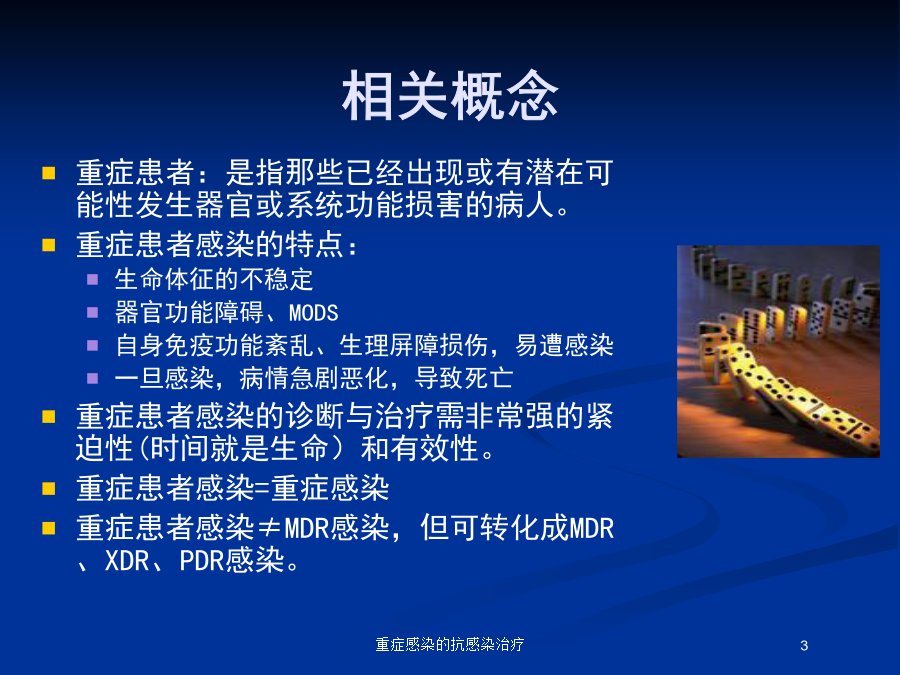 相关概念

重症患者：是指那些已经出现或有潜在可能性发生器官或系统功能损害的病人。

重症患者感染的特点：

生命体征的不稳定

器官功能障碍、MODS

自身免疫功能紊乱、生理屏障损伤，易遭感染

一旦感染，病情急剧恶化，导致死亡

重症患者感染的诊断与治疗需非常强的紧迫性(时间就是生命）和有效性。

重症患者感染=重症感染

重症患者感染≠MDR感染，但可转化成MDR、XDR、PDR感染。

重症感染的抗感染治疗

3